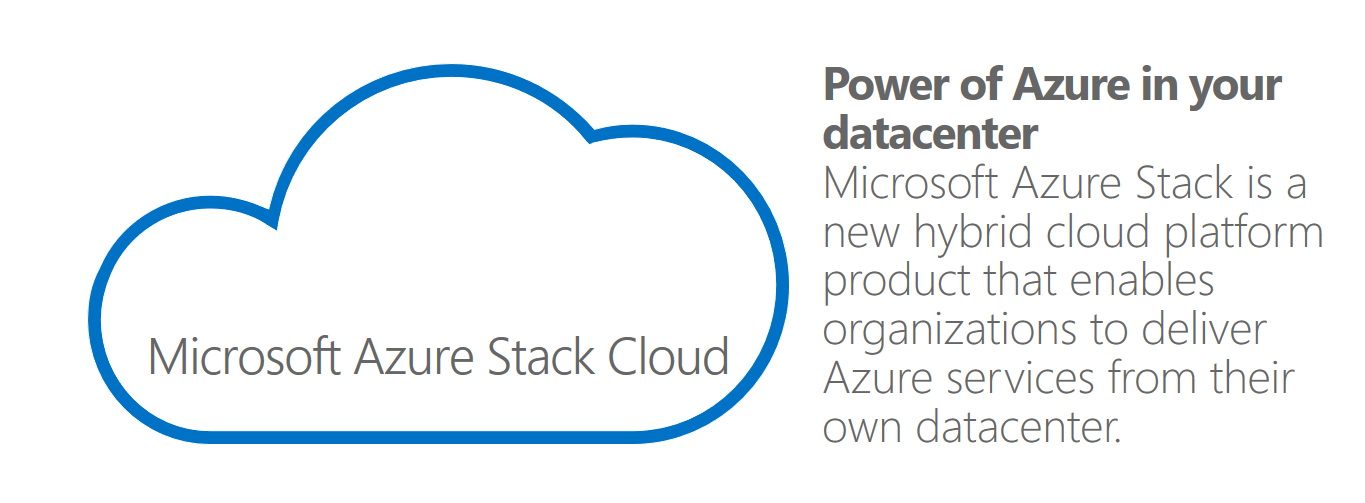 Microsoft Azure Stack Cloud

Power of Azure in your datacenter

Microsoft Azure Stack is a new hybrid cloud platform product that enables organizations to deliver Azure services from their own datacenter.